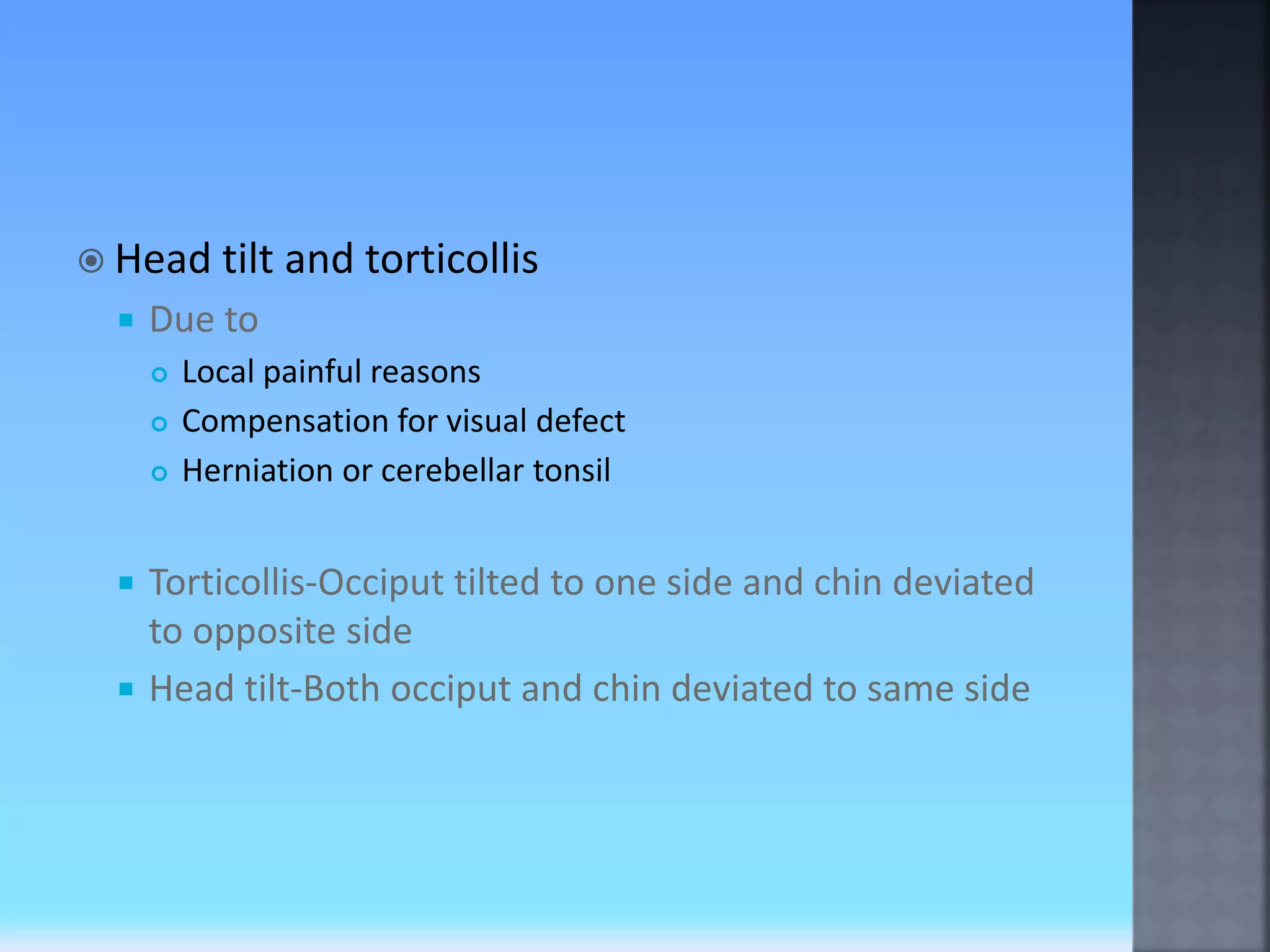 Head tilt and torticollis

Due to

Local painful reasons

Compensation for visual defect

Herniation or cerebellar tonsil

Torticollis-Occiput tilted to one side and chin deviated to opposite side

Head tilt-Both occiput and chin deviated to same side